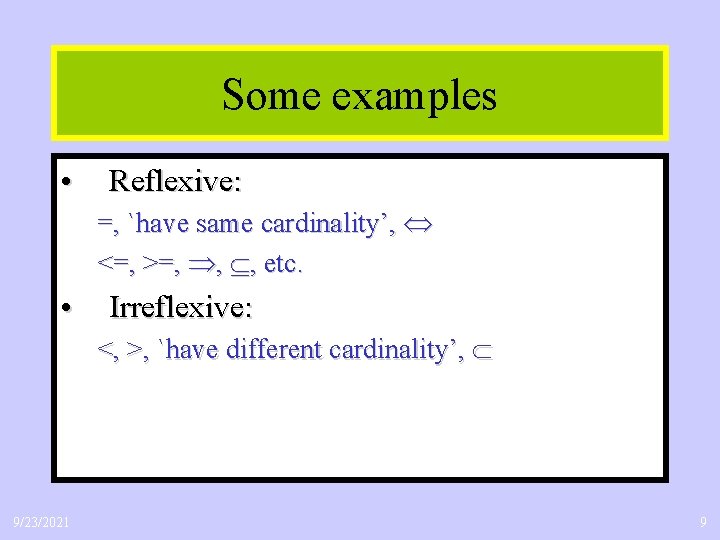 Some examples

• Reflexive:

=, `have same cardinality', $\Leftrightarrow$

<=, >=, $\Rightarrow$, $\subseteq$, etc.

• Irreflexive:

<, >, `have different cardinality', $\subset$

9/23/2021

9